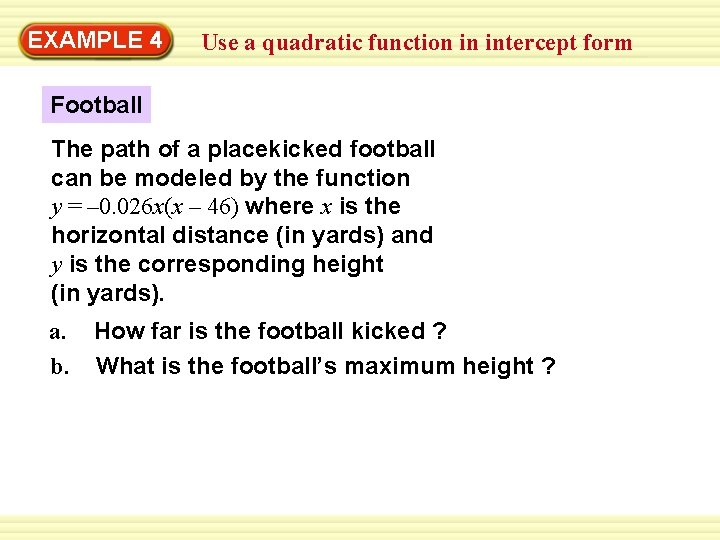 EXAMPLE 4 Use a quadratic function in intercept form

Football

The path of a placekicked football can be modeled by the function $y = -0.026x(x - 46)$ where $x$ is the horizontal distance (in yards) and $y$ is the corresponding height (in yards).

a. How far is the football kicked ?

b. What is the football's maximum height ?